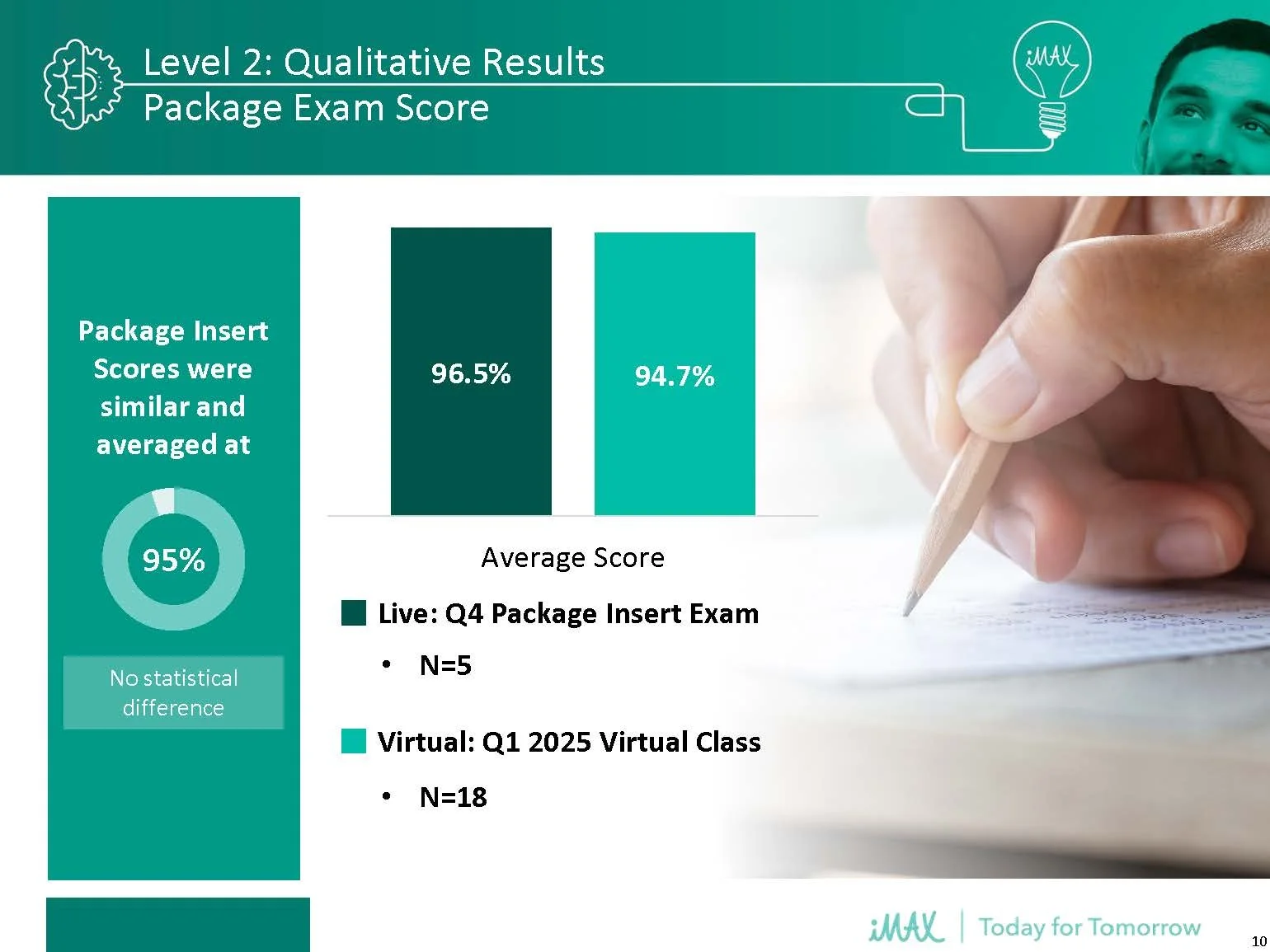 Level 2: Qualitative Results
Package Exam Score

iMAX

Package Insert Scores were similar and averaged at

95%

No statistical difference

96.5%

94.7%

Average Score

Live: Q4 Package Insert Exam
• N=5

Virtual: Q1 2025 Virtual Class
• N=18

iMAX | Today for Tomorrow

10